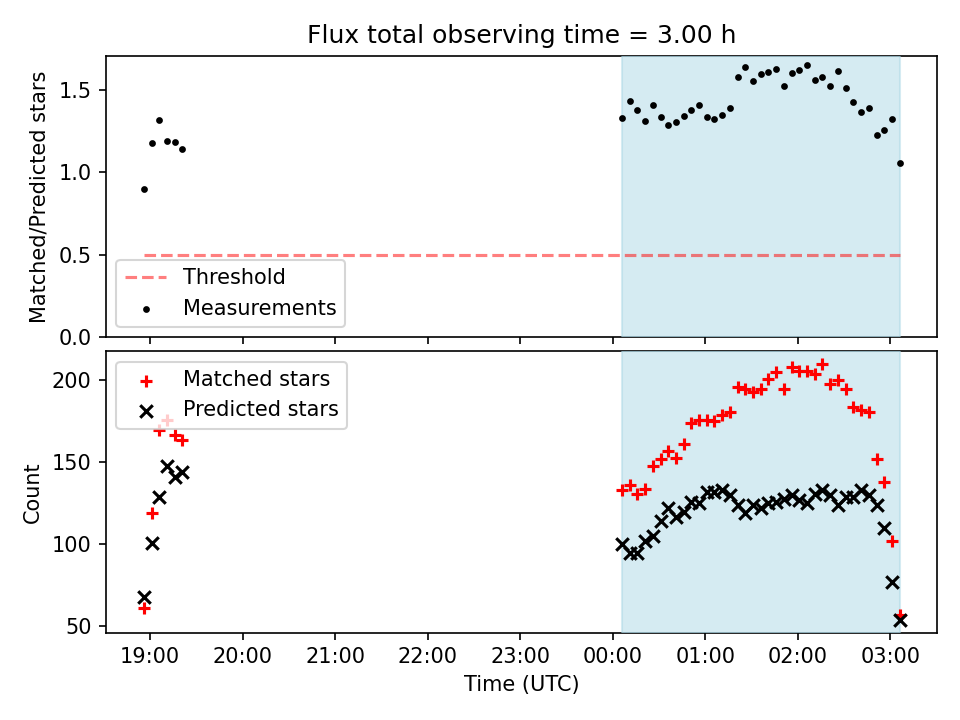 Flux total observing time = 3.00 h

Matched/Predicted stars
1.5
1.0
0.5
0.0

Threshold
Measurements

Count
200
150
100
50

Matched stars
Predicted stars

19:00 20:00 21:00 22:00 23:00 00:00 01:00 02:00 03:00
Time (UTC)